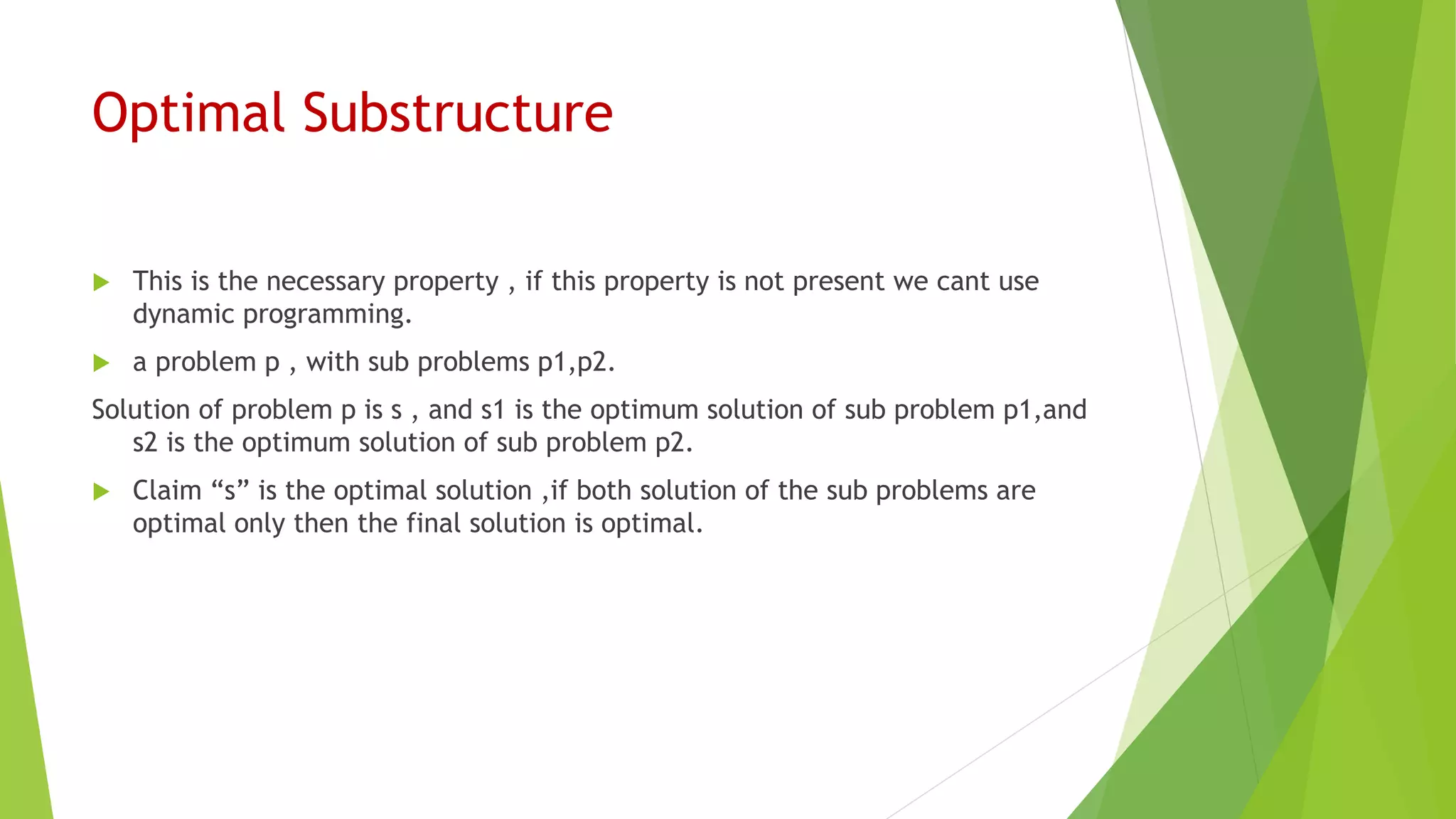 Optimal Substructure

This is the necessary property , if this property is not present we cant use dynamic programming.

a problem p , with sub problems p1,p2.

Solution of problem p is s , and s1 is the optimum solution of sub problem p1,and s2 is the optimum solution of sub problem p2.

Claim “s” is the optimal solution ,if both solution of the sub problems are optimal only then the final solution is optimal.